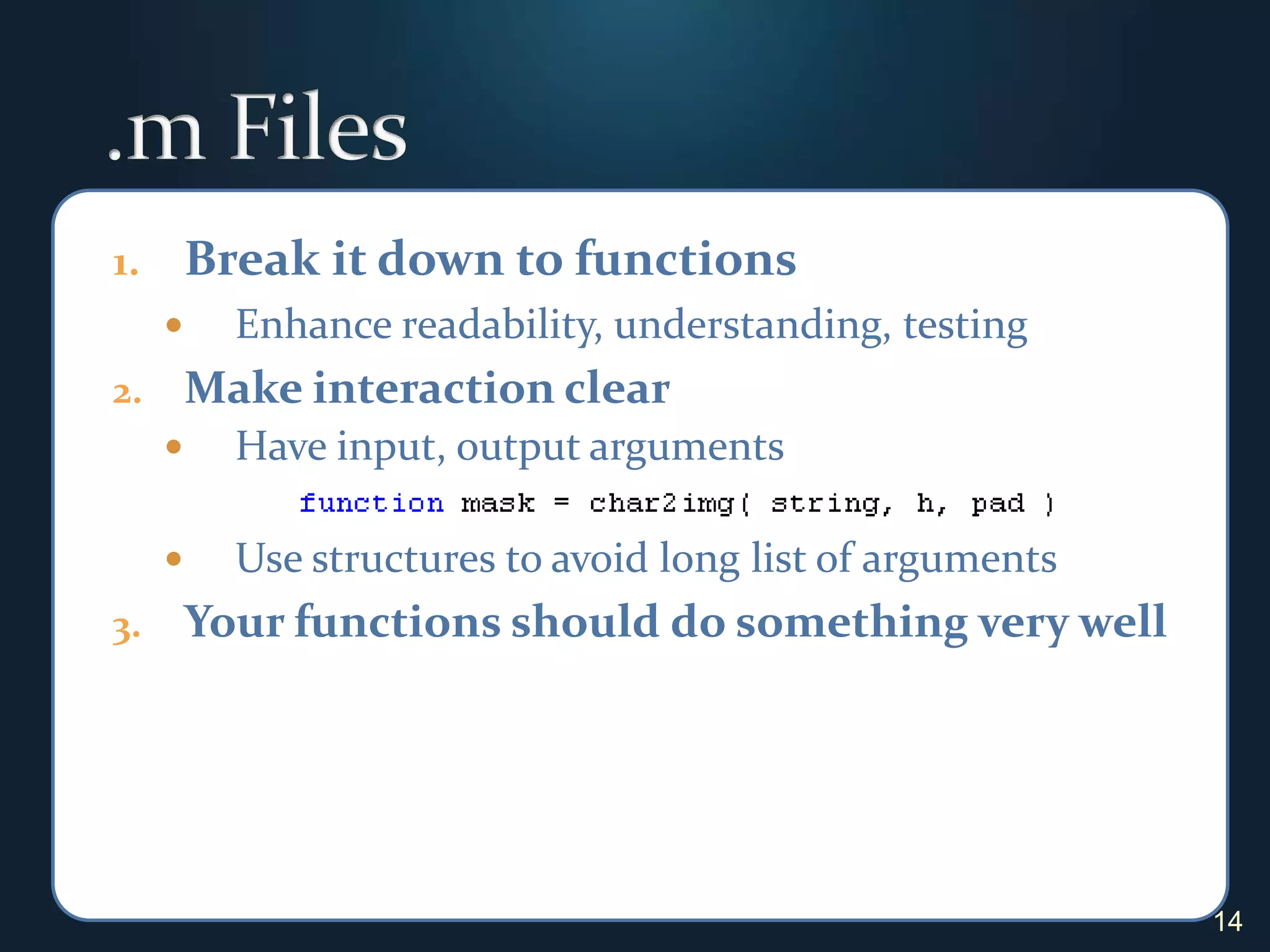 .m Files

1. Break it down to functions
• Enhance readability, understanding, testing
2. Make interaction clear
• Have input, output arguments

function mask = char2img( string, h, pad )

• Use structures to avoid long list of arguments
3. Your functions should do something very well

14